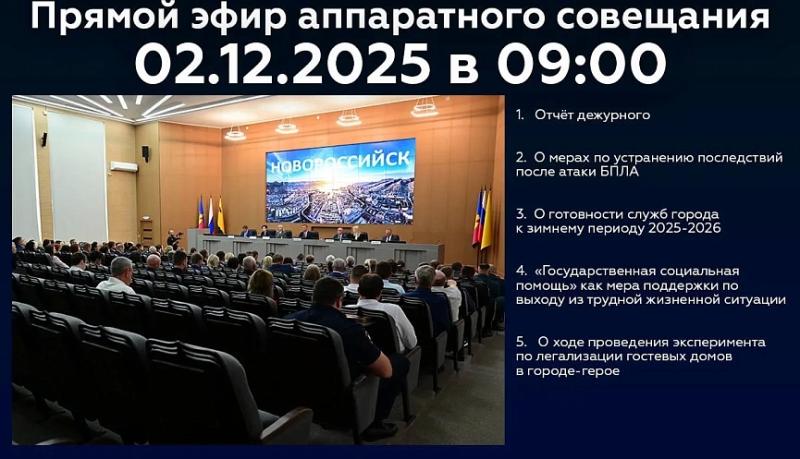 Прямой эфир аппаратного совещания
02.12.2025 в 09:00

НОВОРОССИЙСК

1. Отчёт дежурного

2. О мерах по устранению последствий после атаки БПЛА

3. О готовности служб города к зимнему периоду 2025-2026

4. «Государственная социальная помощь» как мера поддержки по выходу из трудной жизненной ситуации

5. О ходе проведения эксперимента по легализации гостевых домов в городе-герое